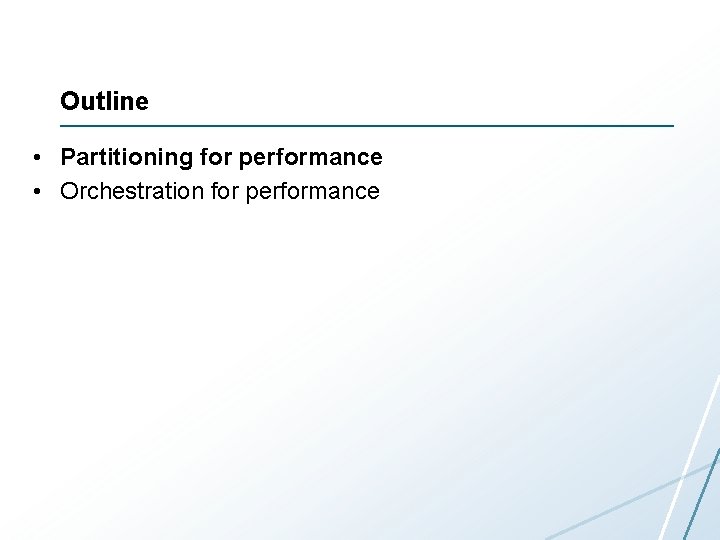 Outline

• Partitioning for performance
• Orchestration for performance